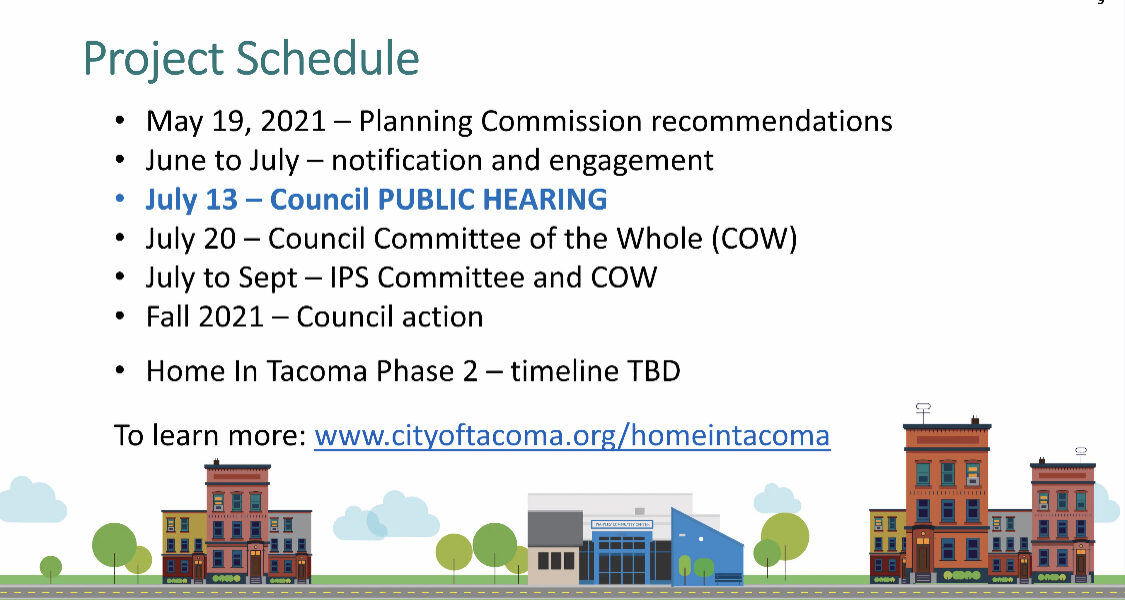 Project Schedule

• May 19, 2021 – Planning Commission recommendations
• June to July – notification and engagement
• July 13 – Council PUBLIC HEARING
• July 20 – Council Committee of the Whole (COW)
• July to Sept – IPS Committee and COW
• Fall 2021 – Council action

• Home In Tacoma Phase 2 – timeline TBD

To learn more: www.cityoftacoma.org/homeintacoma